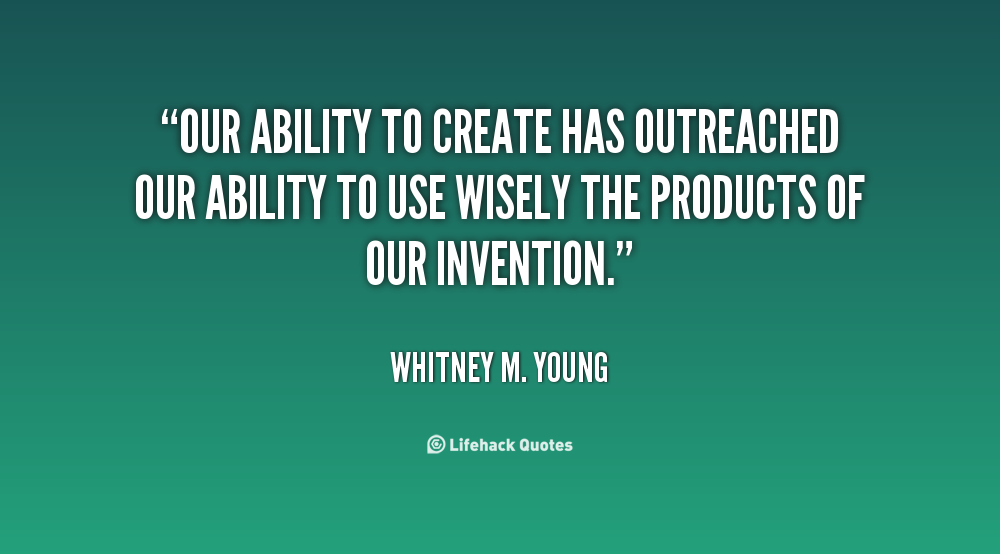 “OUR ABILITY TO CREATE HAS OUTREACHED OUR ABILITY TO USE WISELY THE PRODUCTS OF OUR INVENTION.”

WHITNEY M. YOUNG

Lifehack Quotes